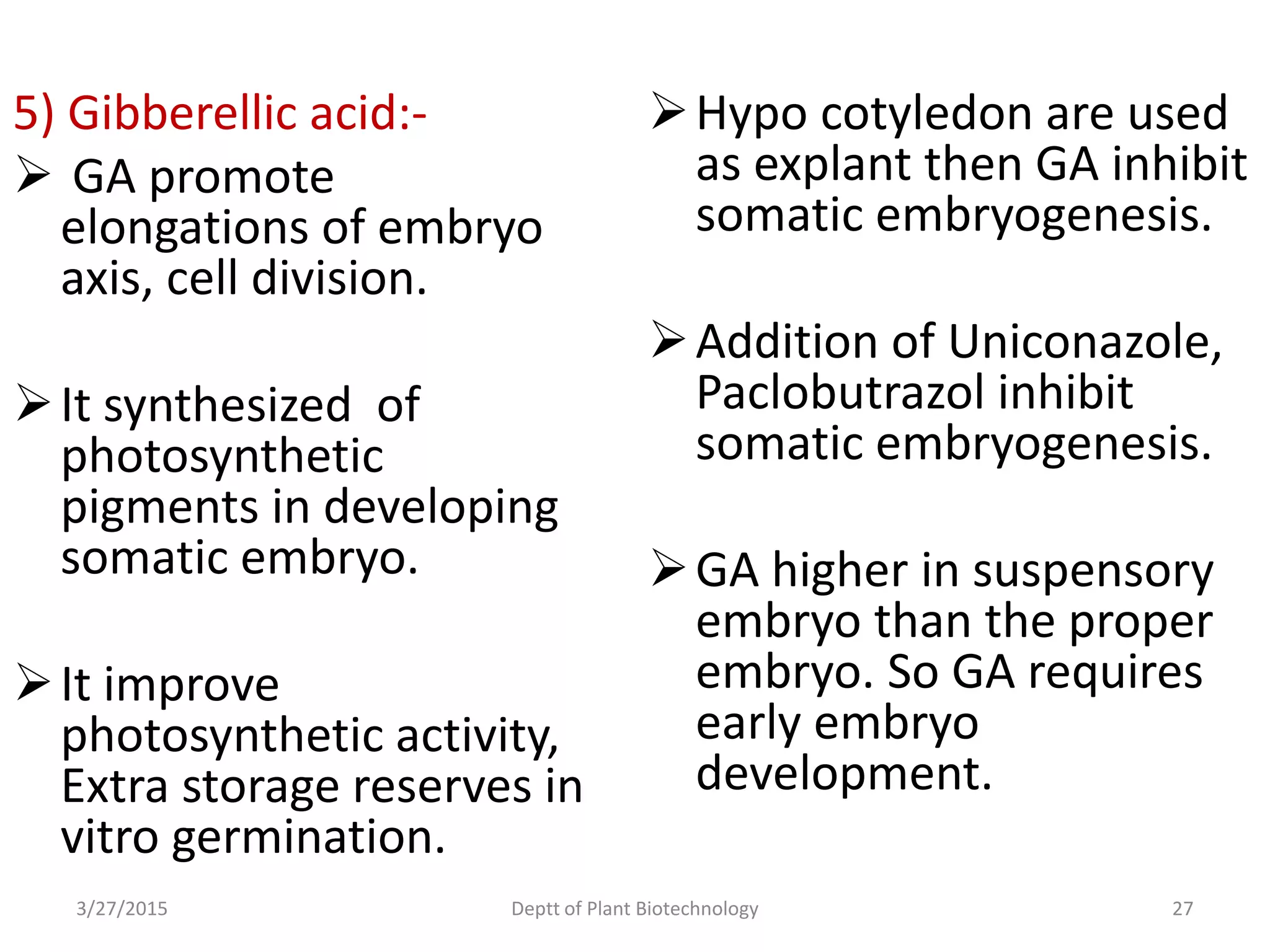 5) Gibberellic acid:-

➢ GA promote elongations of embryo axis, cell division.

➢ It synthesized of photosynthetic pigments in developing somatic embryo.

➢ It improve photosynthetic activity, Extra storage reserves in vitro germination.

➢ Hypo cotyledon are used as explant then GA inhibit somatic embryogenesis.

➢ Addition of Uniconazole, Paclobutrazol inhibit somatic embryogenesis.

➢ GA higher in suspensory embryo than the proper embryo. So GA requires early embryo development.

3/27/2015

Deptt of Plant Biotechnology

27